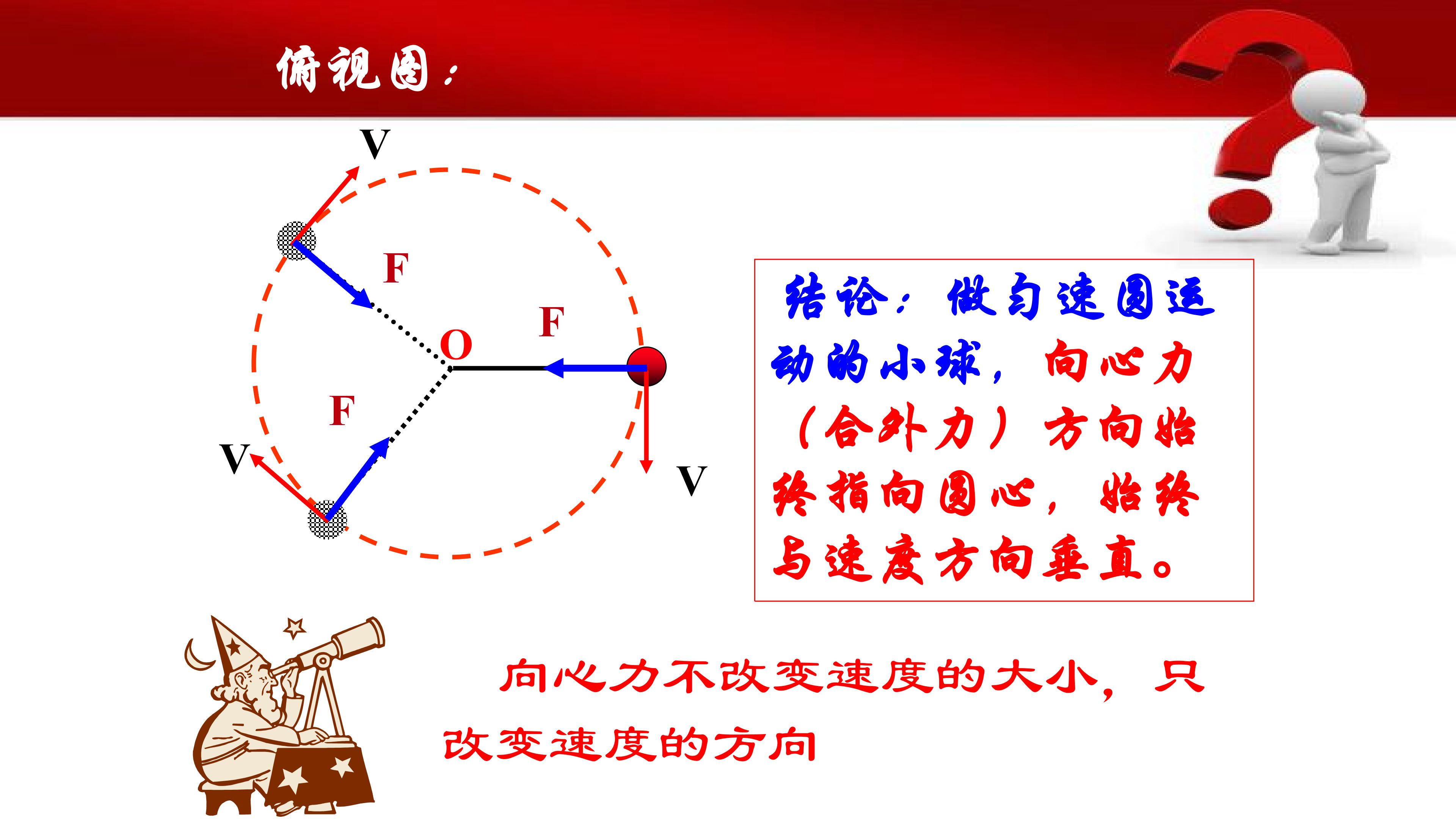 俯视图：

V

F

F

O

F

V

V

结论：做匀速圆运动的小球，向心力（合外力）方向始终指向圆心，始终与速度方向垂直。

向心力不改变速度的大小，只改变速度的方向